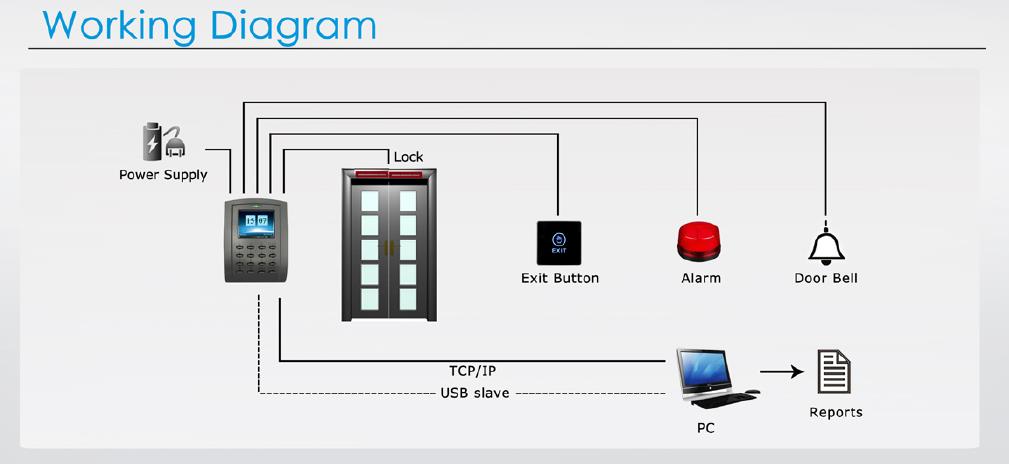 Working Diagram

Power Supply

15 07

Lock

EXIT

Exit Button

Alarm

Door Bell

TCP/IP

USB slave

PC

Reports